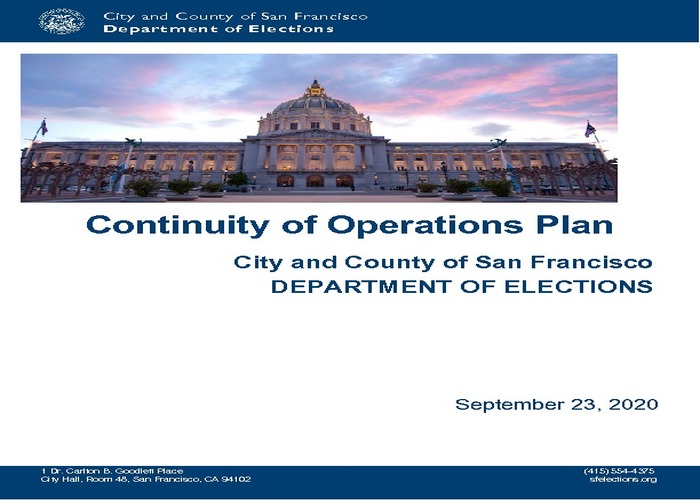 City and County of San Francisco
Department of Elections

Continuity of Operations Plan

City and County of San Francisco
DEPARTMENT OF ELECTIONS

September 23, 2020

1 Dr. Carlton B. Goodlett Place
City Hall, Room 48, San Francisco, CA 94102

(415) 554-4375
sfelections.org